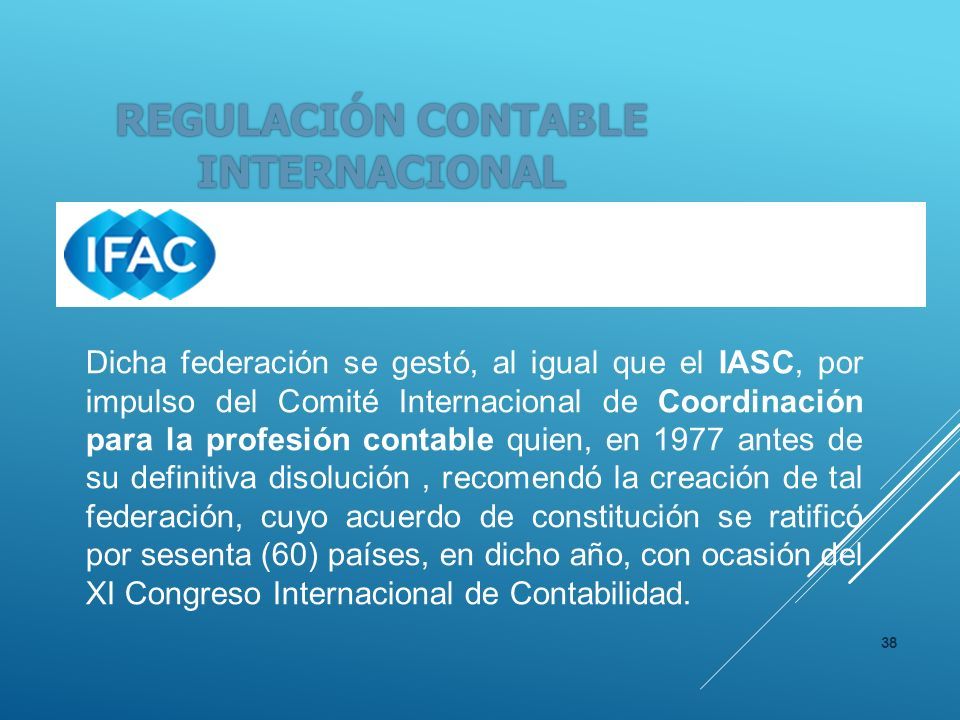 REGULACIÓN CONTABLE INTERNACIONAL

IFAC

Dicha federación se gestó, al igual que el IASC, por impulso del Comité Internacional de Coordinación para la profesión contable quien, en 1977 antes de su definitiva disolución , recomendó la creación de tal federación, cuyo acuerdo de constitución se ratificó por sesenta (60) países, en dicho año, con ocasión del XI Congreso Internacional de Contabilidad.

38